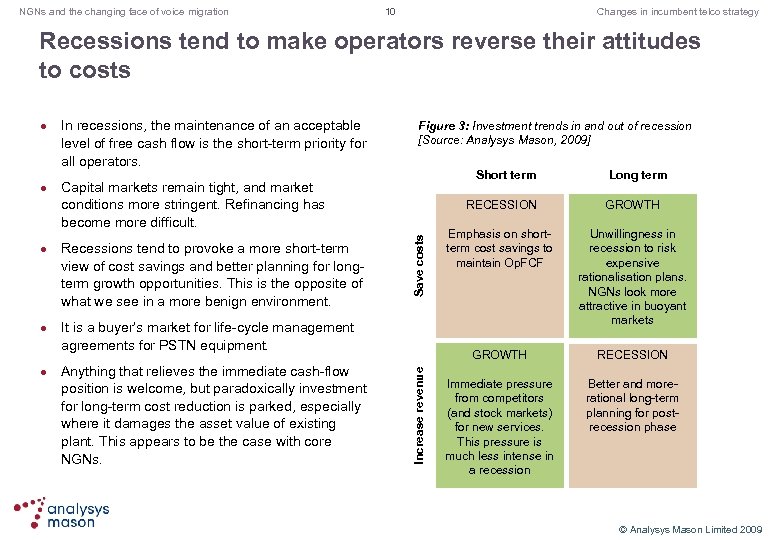 NGNs and the changing face of voice migration 10 Changes in incumbent telco strategy

Recessions tend to make operators reverse their attitudes to costs

- In recessions, the maintenance of an acceptable level of free cash flow is the short-term priority for all operators.
- Capital markets remain tight, and market conditions more stringent. Refinancing has become more difficult.
- Recessions tend to provoke a more short-term view of cost savings and better planning for long-term growth opportunities. This is the opposite of what we see in a more benign environment.
- It is a buyer's market for life-cycle management agreements for PSTN equipment.
- Anything that relieves the immediate cash-flow position is welcome, but paradoxically investment for long-term cost reduction is parked, especially where it damages the asset value of existing plant. This appears to be the case with core NGNs.

Figure 3: Investment trends in and out of recession [Source: Analysys Mason, 2009]

| | Short term | Long term |
|---|---|---|
| Save costs | RECESSION Emphasis on short-term cost savings to maintain OpFCF | GROWTH Unwillingness in recession to risk expensive rationalisation plans. NGNs look more attractive in buoyant markets |
| Increase revenue | GROWTH Immediate pressure from competitors (and stock markets) for new services. This pressure is much less intense in a recession | RECESSION Better and more-rational long-term planning for post-recession phase |

analysys mason

© Analysys Mason Limited 2009